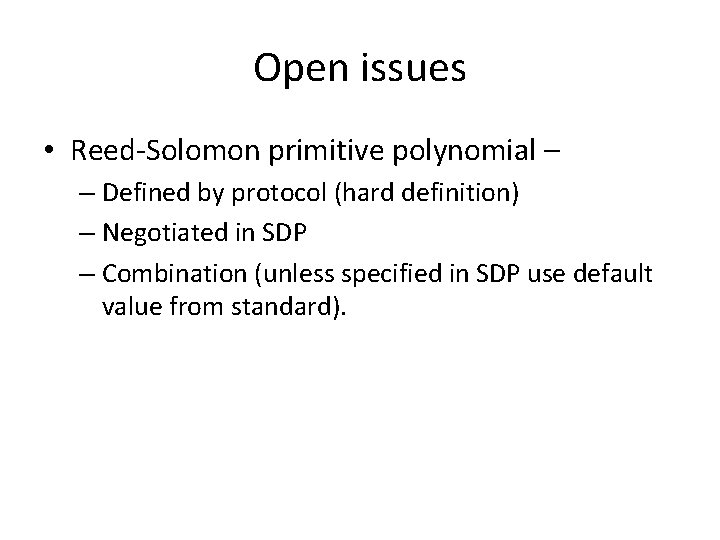 Open issues

• Reed-Solomon primitive polynomial –
  – Defined by protocol (hard definition)
  – Negotiated in SDP
  – Combination (unless specified in SDP use default value from standard).